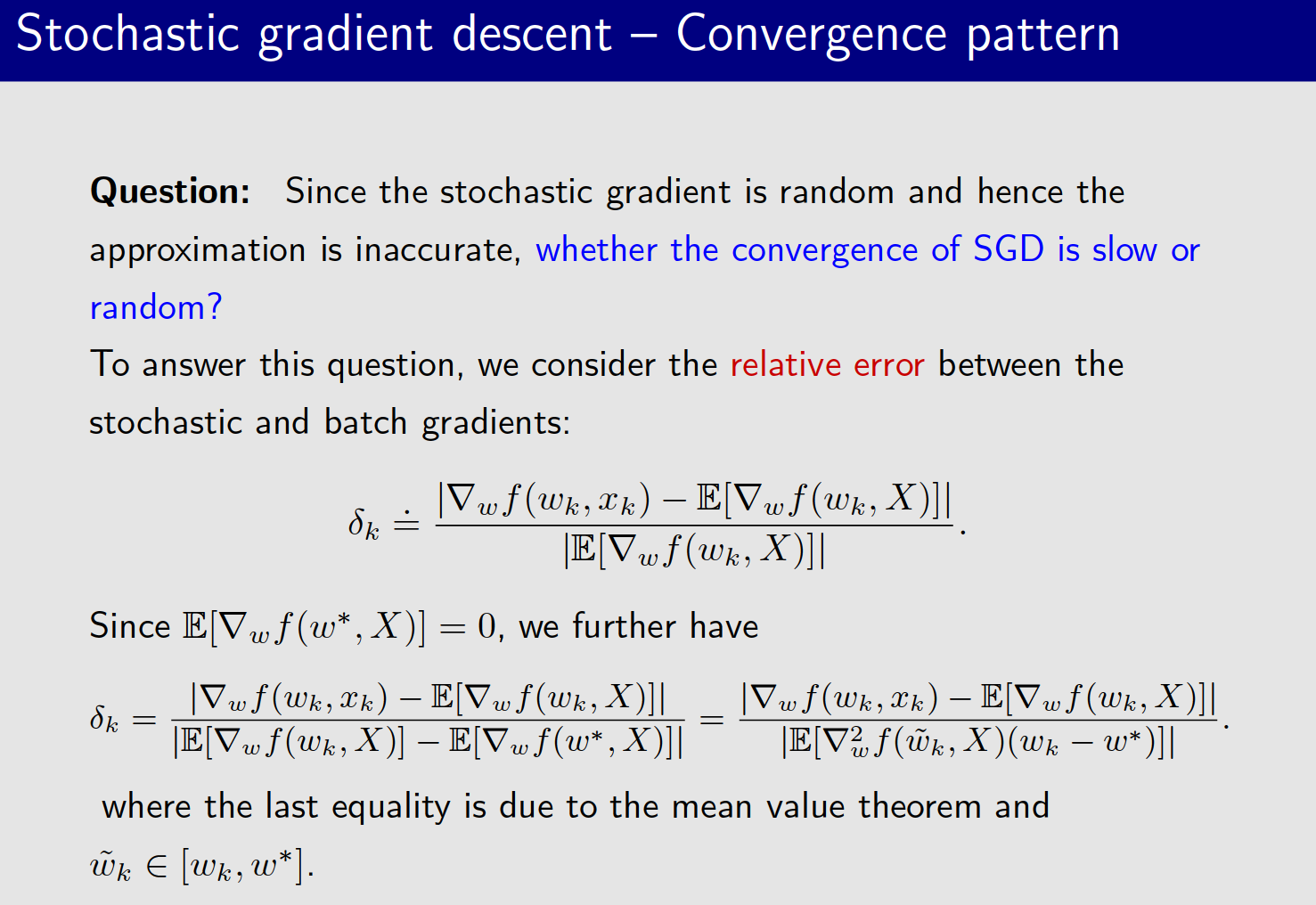 Stochastic gradient descent – Convergence pattern

**Question:** Since the stochastic gradient is random and hence the approximation is inaccurate, whether the convergence of SGD is slow or random?

To answer this question, we consider the relative error between the stochastic and batch gradients:

$$\delta_k \doteq \frac{|\nabla_w f(w_k, x_k) - \mathbb{E}[\nabla_w f(w_k, X)]|}{|\mathbb{E}[\nabla_w f(w_k, X)]|}.$$

Since $\mathbb{E}[\nabla_w f(w^*, X)] = 0$, we further have

$$\delta_k = \frac{|\nabla_w f(w_k, x_k) - \mathbb{E}[\nabla_w f(w_k, X)]|}{|\mathbb{E}[\nabla_w f(w_k, X)] - \mathbb{E}[\nabla_w f(w^*, X)]|} = \frac{|\nabla_w f(w_k, x_k) - \mathbb{E}[\nabla_w f(w_k, X)]|}{|\mathbb{E}[\nabla_w^2 f(\tilde{w}_k, X)(w_k - w^*)]|}.$$

where the last equality is due to the mean value theorem and $\tilde{w}_k \in [w_k, w^*]$.